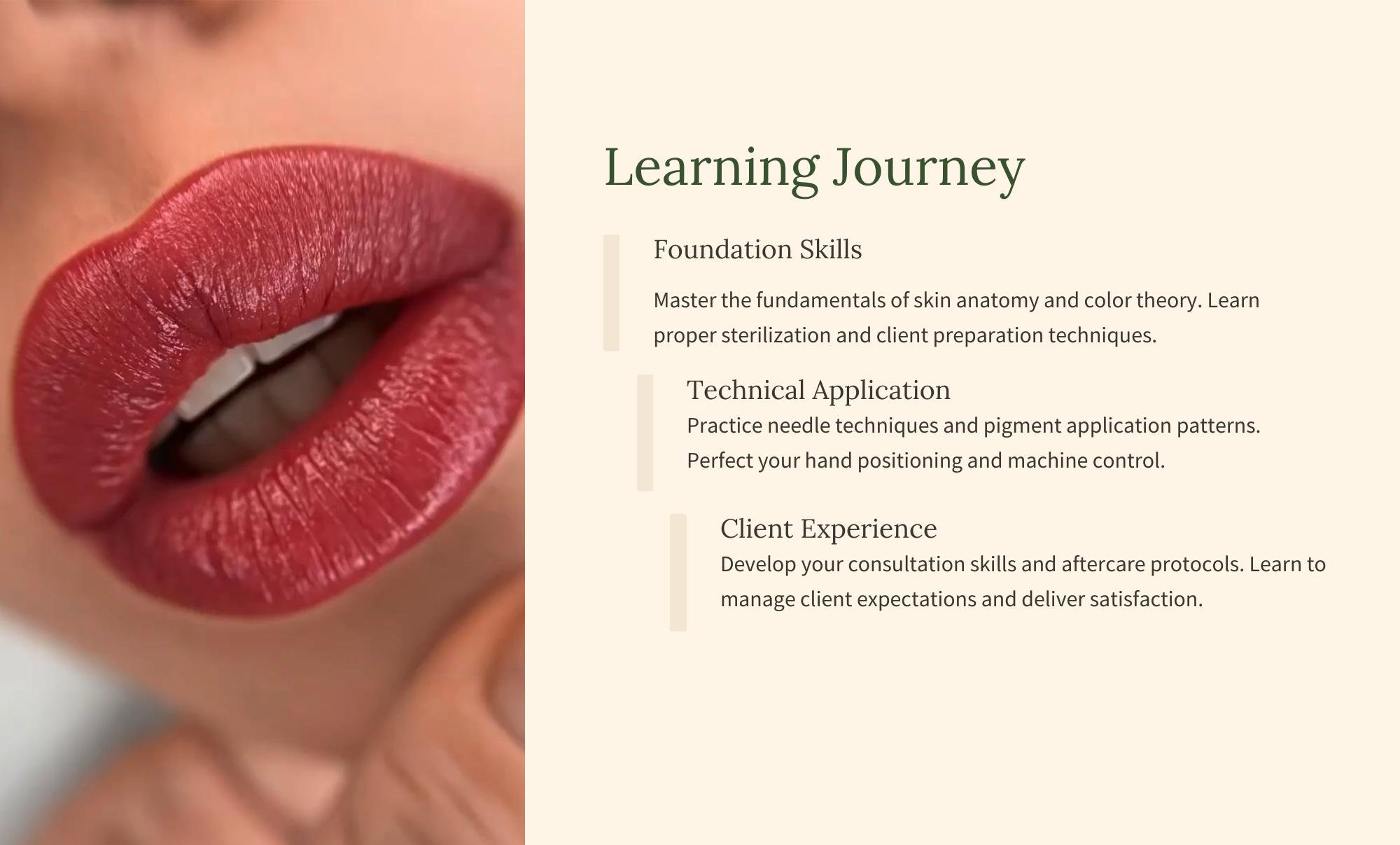 Learning Journey

Foundation Skills

Master the fundamentals of skin anatomy and color theory. Learn proper sterilization and client preparation techniques.

Technical Application

Practice needle techniques and pigment application patterns. Perfect your hand positioning and machine control.

Client Experience

Develop your consultation skills and aftercare protocols. Learn to manage client expectations and deliver satisfaction.